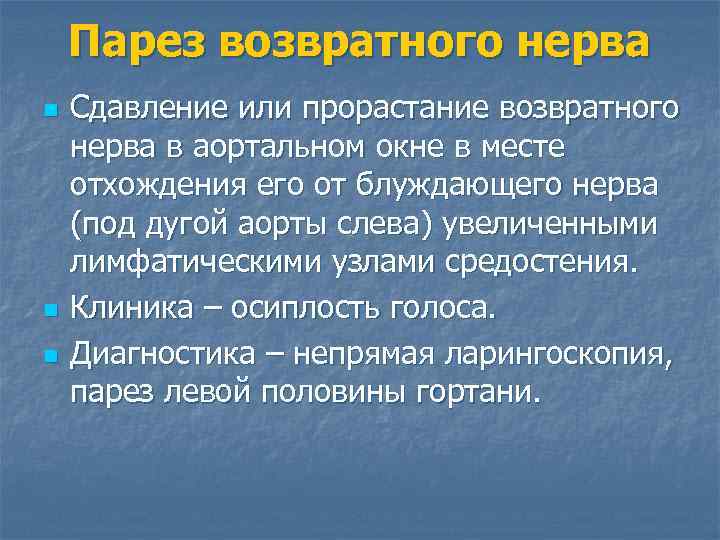 Парез возвратного нерва

Сдавление или прорастание возвратного нерва в аортальном окне в месте отхождения его от блуждающего нерва (под дугой аорты слева) увеличенными лимфатическими узлами средостения.

Клиника – осиплость голоса.

Диагностика – непрямая ларингоскопия, парез левой половины гортани.